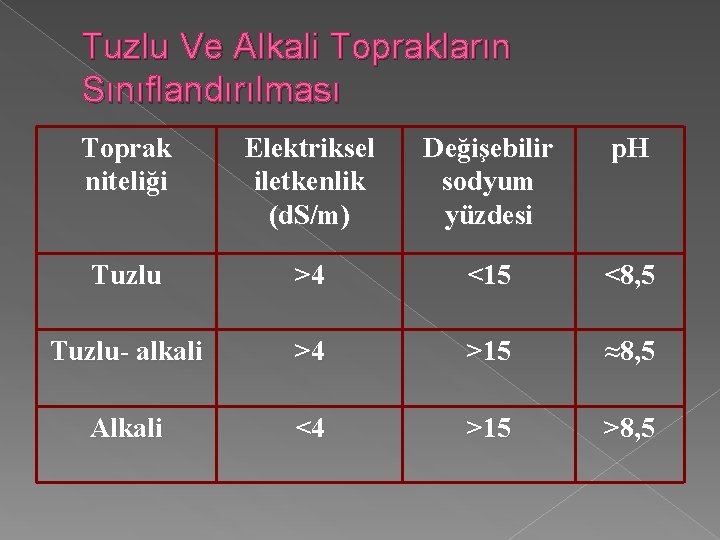 Tuzlu Ve Alkali Toprakların Sınıflandırılması

| Toprak niteliği | Elektriksel iletkenlik (dS/m) | Değişebilir sodyum yüzdesi | pH |
|---|---|---|---|
| Tuzlu | >4 | <15 | <8,5 |
| Tuzlu- alkali | >4 | >15 | ≈8,5 |
| Alkali | <4 | >15 | >8,5 |